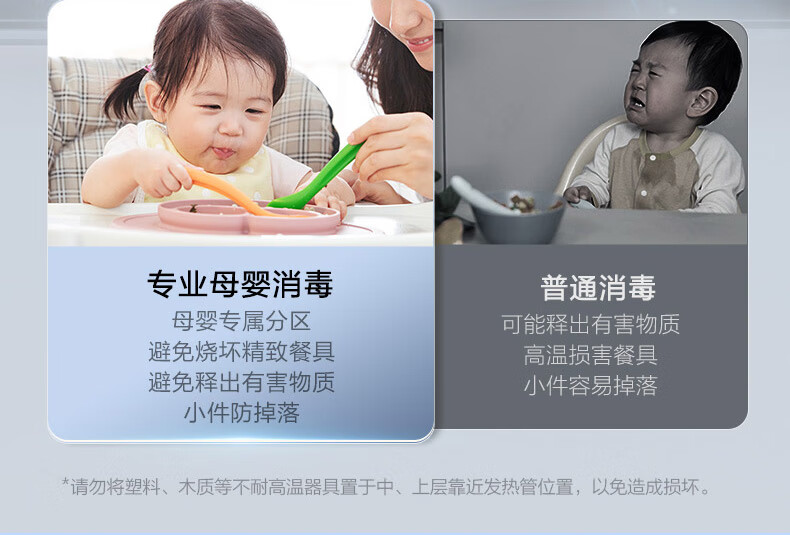 专业母婴消毒
母婴专属分区
避免烧坏精致餐具
避免释出有害物质
小件防掉落

普通消毒
可能释出有害物质
高温损害餐具
小件容易掉落

*请勿将塑料、木质等不耐高温器具置于中、上层靠近发热管位置，以免造成损坏。